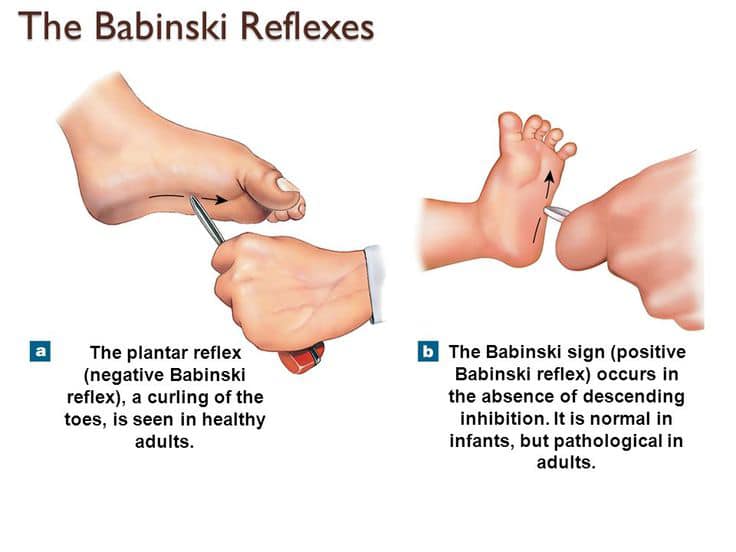 The Babinski Reflexes

a The plantar reflex (negative Babinski reflex), a curling of the toes, is seen in healthy adults.

b The Babinski sign (positive Babinski reflex) occurs in the absence of descending inhibition. It is normal in infants, but pathological in adults.